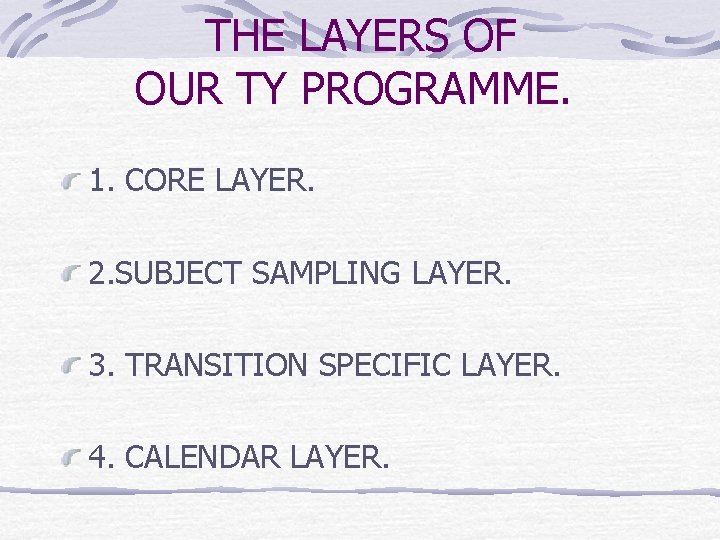 THE LAYERS OF OUR TY PROGRAMME.

1. CORE LAYER.

2.SUBJECT SAMPLING LAYER.

3. TRANSITION SPECIFIC LAYER.

4. CALENDAR LAYER.